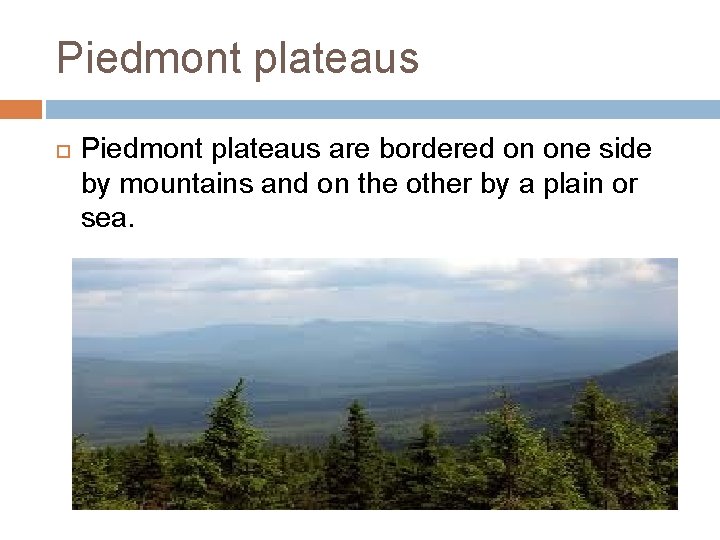 Piedmont plateaus

Piedmont plateaus are bordered on one side by mountains and on the other by a plain or sea.